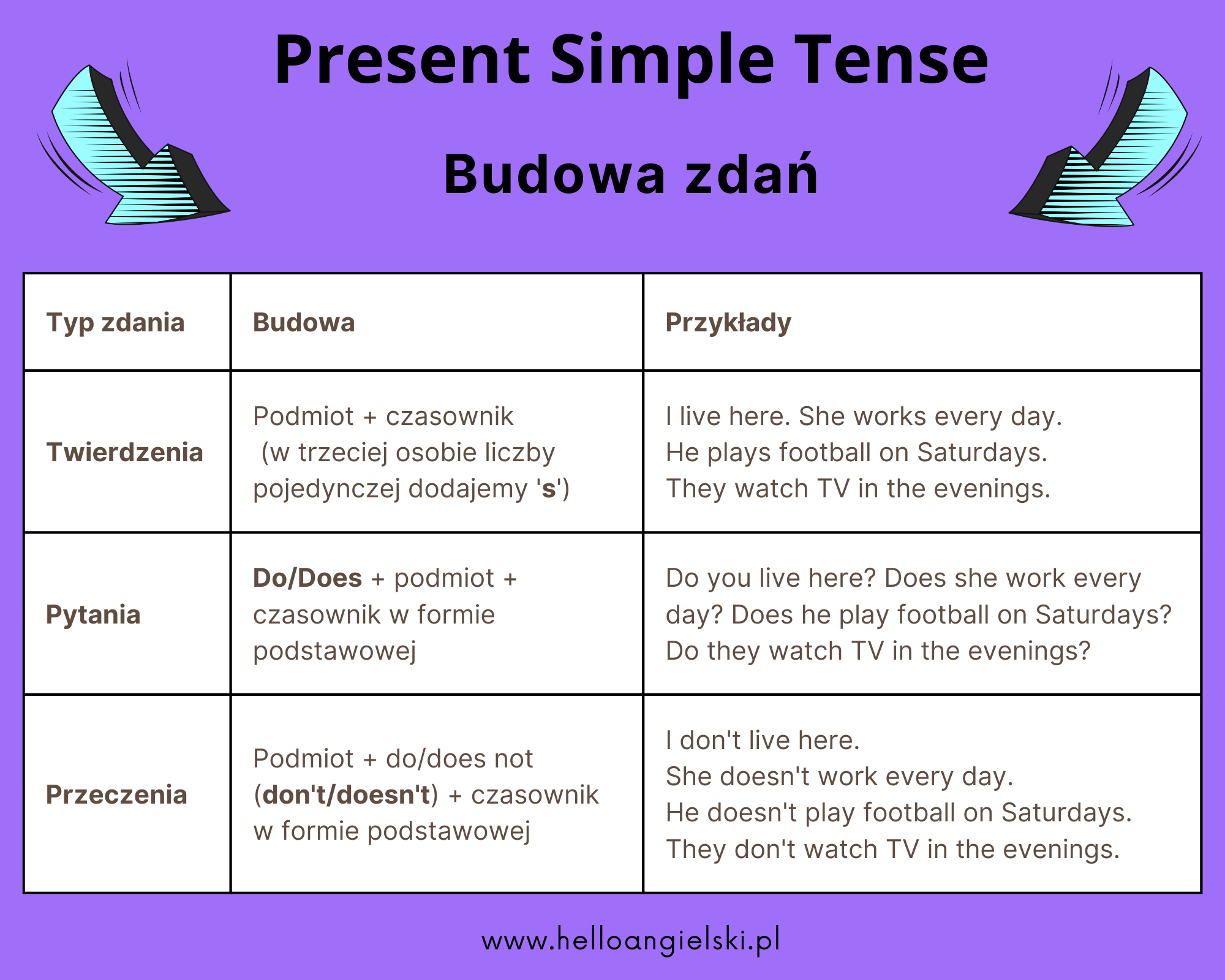 Present Simple Tense

Budowa zdań

| Typ zdania | Budowa | Przykłady |
|---|---|---|
| Twierdzenia | Podmiot + czasownik (w trzeciej osobie liczby pojedynczej dodajemy 's') | I live here. She works every day. He plays football on Saturdays. They watch TV in the evenings. |
| Pytania | Do/Does + podmiot + czasownik w formie podstawowej | Do you live here? Does she work every day? Does he play football on Saturdays? Do they watch TV in the evenings? |
| Przeczenia | Podmiot + do/does not (don't/doesn't) + czasownik w formie podstawowej | I don't live here. She doesn't work every day. He doesn't play football on Saturdays. They don't watch TV in the evenings. |

www.helloangielski.pl